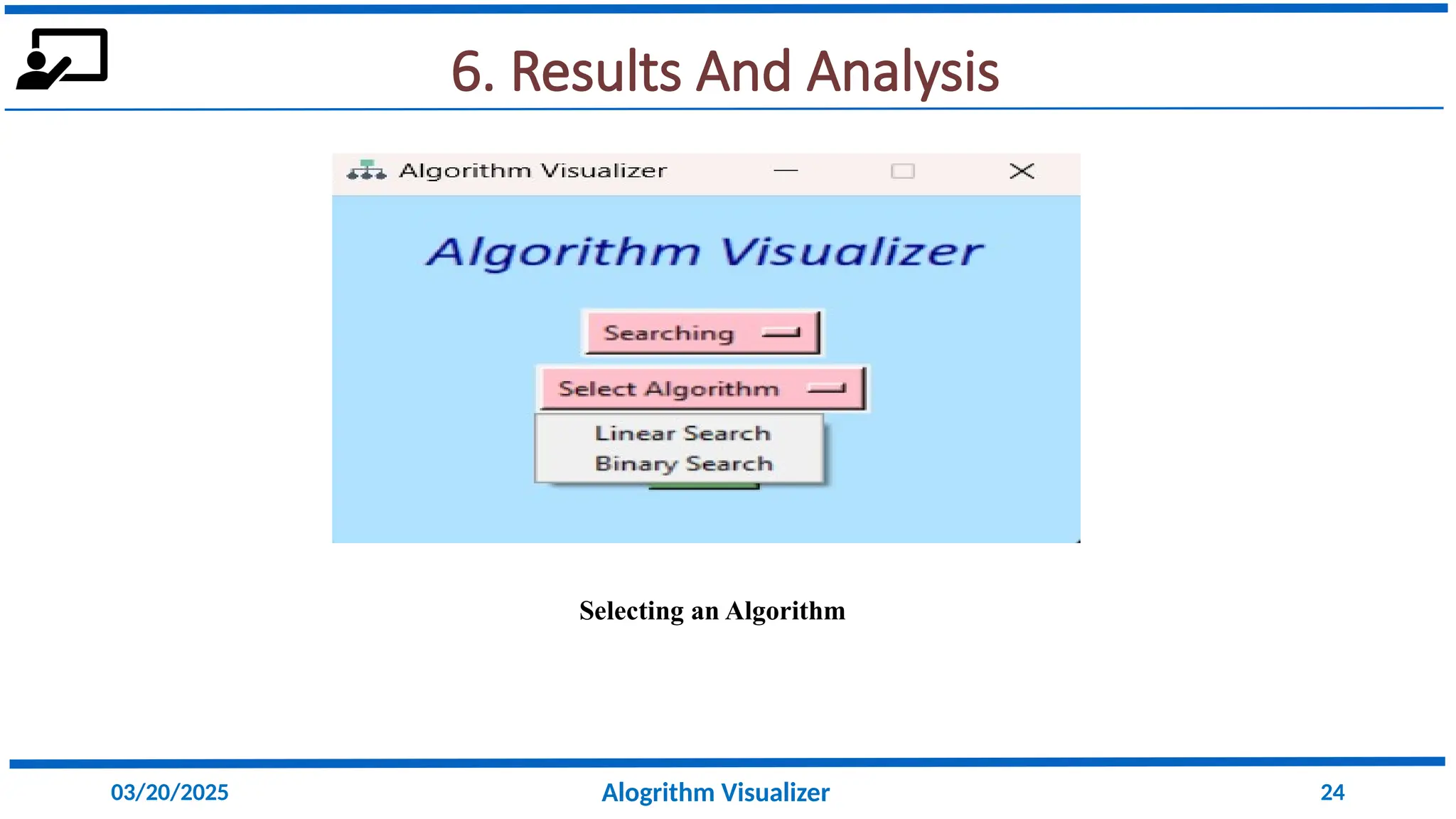 6. Results And Analysis

Algorithm Visualizer

Algorithm Visualizer

Searching

Select Algorithm

Linear Search
Binary Search

Selecting an Algorithm

03/20/2025

Alogrithm Visualizer

24